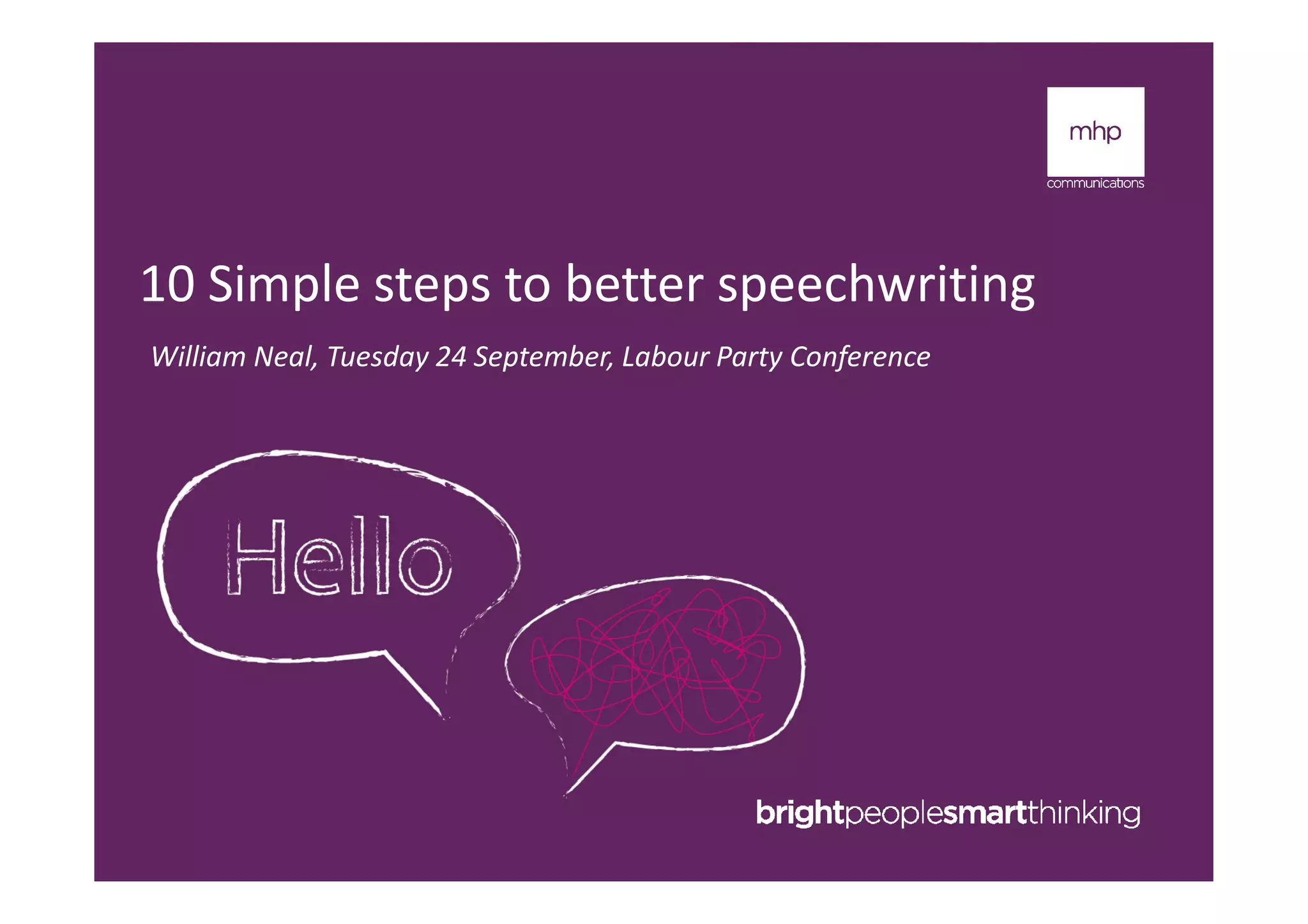 mhp
communications

10 Simple steps to better speechwriting

William Neal, Tuesday 24 September, Labour Party Conference

Hello

brightpeoplesmartthinking